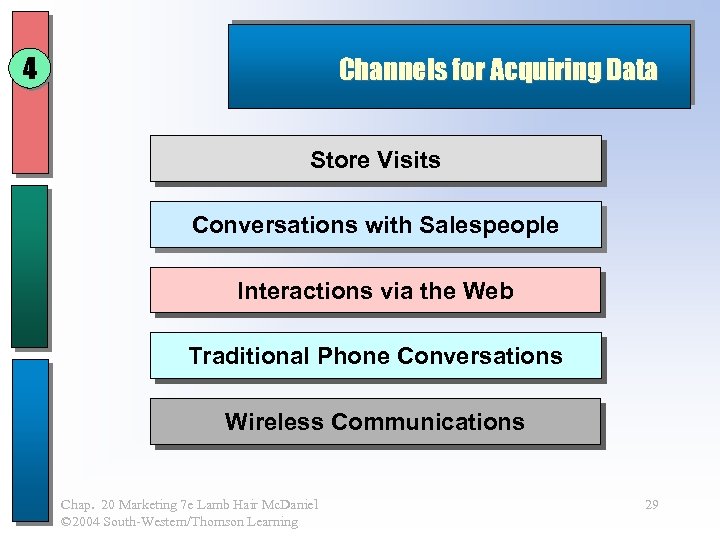 4

Channels for Acquiring Data

Store Visits

Conversations with Salespeople

Interactions via the Web

Traditional Phone Conversations

Wireless Communications

Chap. 20 Marketing 7e Lamb Hair McDaniel
©2004 South-Western/Thomson Learning

29